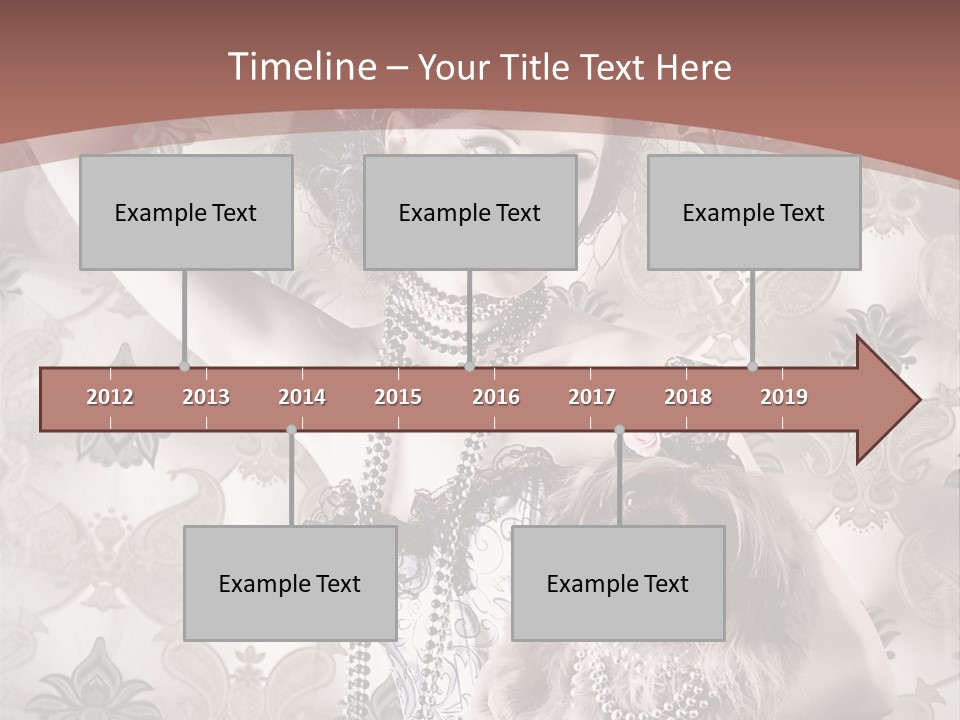 Timeline – Your Title Text Here

Example Text

Example Text

Example Text

2012 2013 2014 2015 2016 2017 2018 2019

Example Text

Example Text